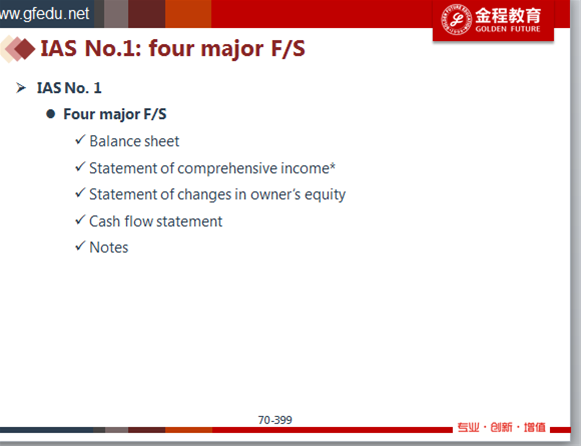 ww.gfedu.net

金程教育
GOLDEN FUTURE

IAS No.1: four major F/S

➢ IAS No. 1
● Four major F/S
✓ Balance sheet
✓ Statement of comprehensive income*
✓ Statement of changes in owner's equity
✓ Cash flow statement
✓ Notes

70-399

专业 · 创新 · 增值